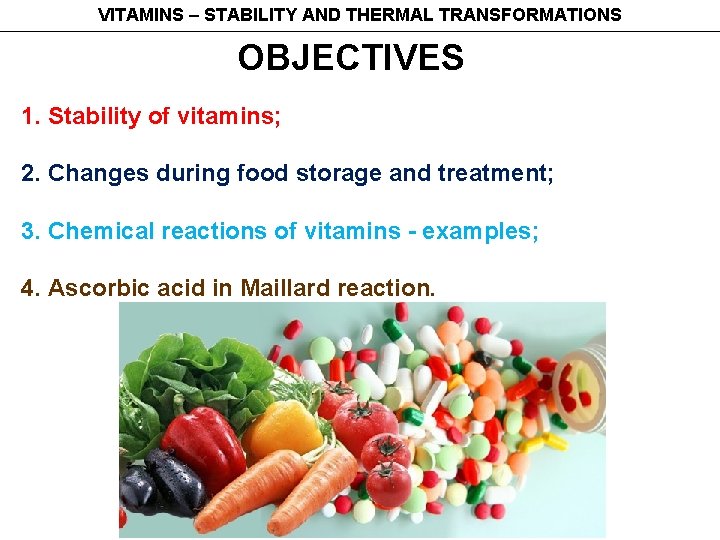 VITAMINS – STABILITY AND THERMAL TRANSFORMATIONS

OBJECTIVES

1. Stability of vitamins;

2. Changes during food storage and treatment;

3. Chemical reactions of vitamins - examples;

4. Ascorbic acid in Maillard reaction.